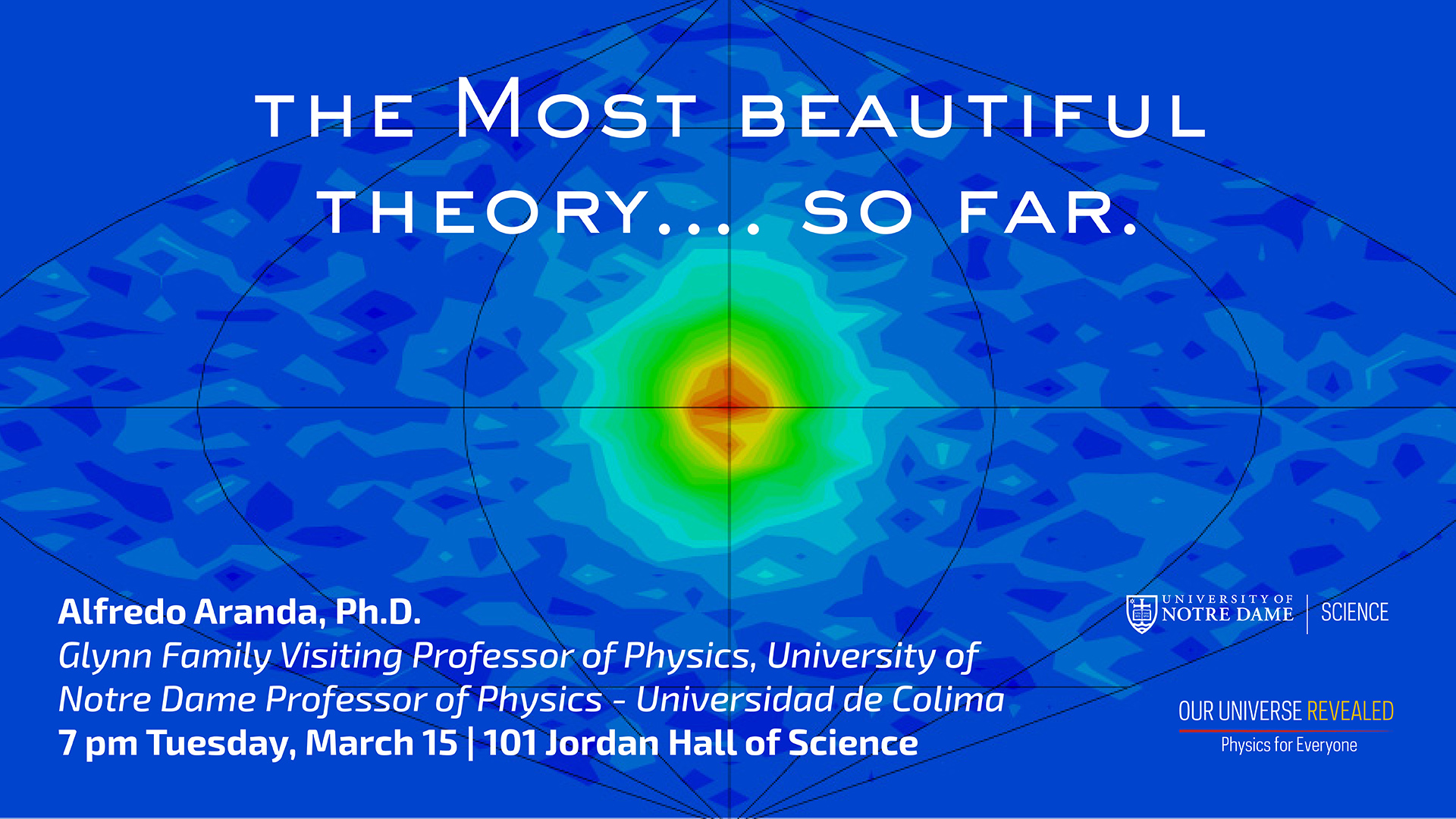 THE MOST BEAUTIFUL THEORY.... SO FAR.

Alfredo Aranda, Ph.D.
Glynn Family Visiting Professor of Physics, University of Notre Dame Professor of Physics - Universidad de Colima
7 pm Tuesday, March 15 | 101 Jordan Hall of Science

UNIVERSITY OF NOTRE DAME | SCIENCE

OUR UNIVERSE REVEALED
Physics for Everyone